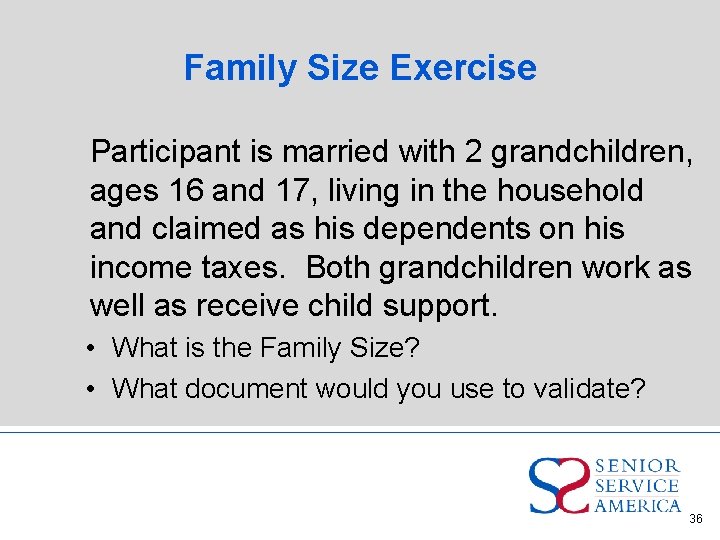 Family Size Exercise

Participant is married with 2 grandchildren, ages 16 and 17, living in the household and claimed as his dependents on his income taxes. Both grandchildren work as well as receive child support.

• What is the Family Size?
• What document would you use to validate?

SENIOR SERVICE AMERICA

36